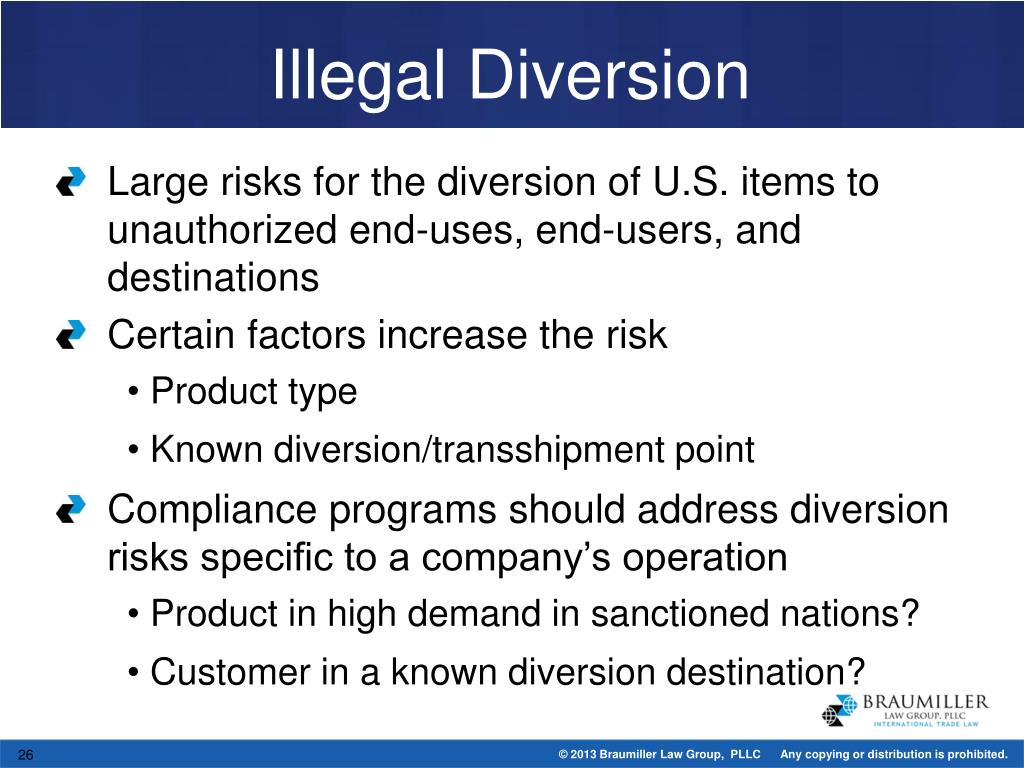 Illegal Diversion

Large risks for the diversion of U.S. items to unauthorized end-uses, end-users, and destinations

Certain factors increase the risk

• Product type

• Known diversion/transshipment point

Compliance programs should address diversion risks specific to a company's operation

• Product in high demand in sanctioned nations?

• Customer in a known diversion destination?

BRAUMILLER LAW GROUP, PLLC INTERNATIONAL TRADE LAW

26

© 2013 Braumiller Law Group, PLLC Any copying or distribution is prohibited.